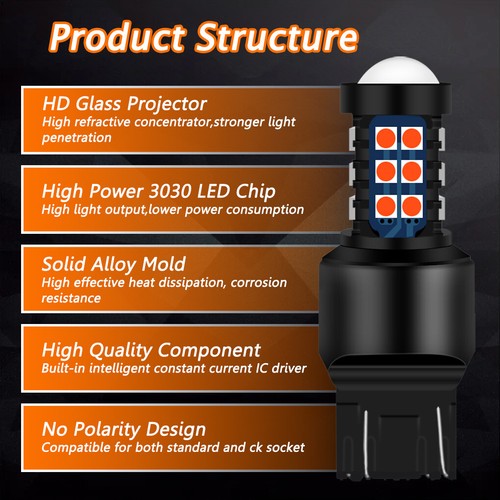 Product Structure

HD Glass Projector
High refractive concentrator,stronger light penetration

High Power 3030 LED Chip
High light output,lower power consumption

Solid Alloy Mold
High effective heat dissipation, corrosion resistance

High Quality Component
Built-in intelligent constant current IC driver

No Polarity Design
Compatible for both standard and ck socket